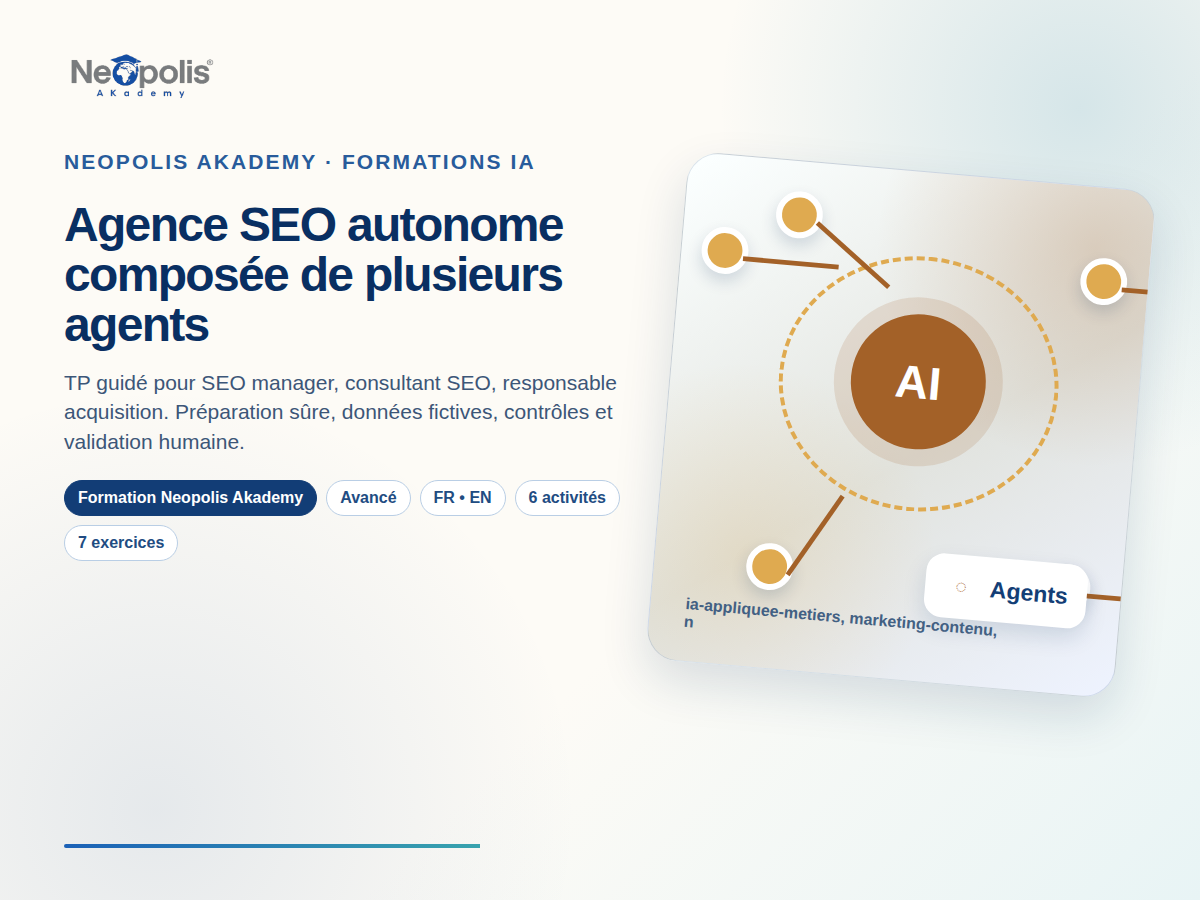 Neopolis®
AKademy

NEOPOLIS AKADEMY · FORMATIONS IA

Agence SEO autonome composée de plusieurs agents

TP guidé pour SEO manager, consultant SEO, responsable acquisition. Préparation sûre, données fictives, contrôles et validation humaine.

Formation Neopolis Akademy
Avancé
FR • EN
6 activités
7 exercices

AI

Agents

ia-appliquee-metiers, marketing-contenu, n